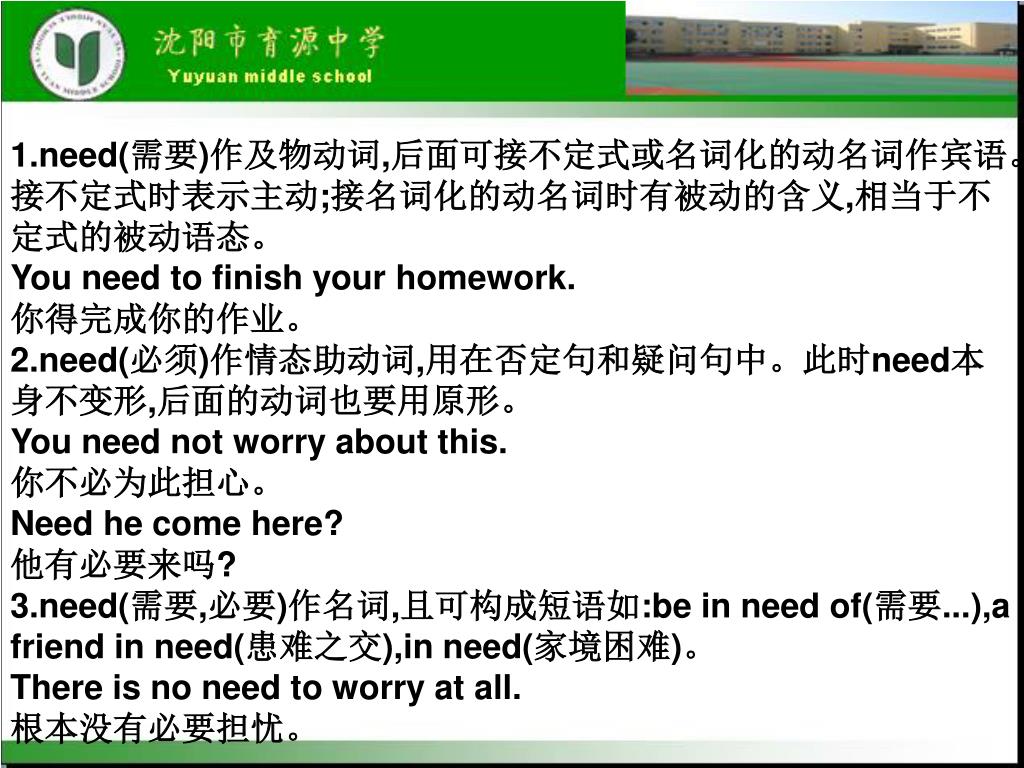 沈阳市育源中学
Yuyuan middle school

1.need(需要)作及物动词,后面可接不定式或名词化的动名词作宾语。接不定式时表示主动;接名词化的动名词时有被动的含义,相当于不定式的被动语态。
You need to finish your homework.
你得完成你的作业。
2.need(必须)作情态助动词,用在否定句和疑问句中。此时need本身不变形,后面的动词也要用原形。
You need not worry about this.
你不必为此担心。
Need he come here?
他有必要来吗?
3.need(需要,必要)作名词,且可构成短语如:be in need of(需要...),a friend in need(患难之交),in need(家境困难)。
There is no need to worry at all.
根本没有必要担忧。